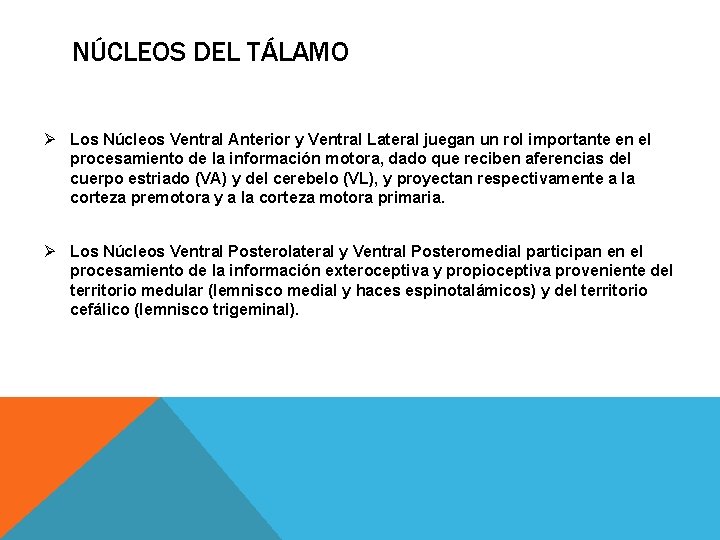 NÚCLEOS DEL TÁLAMO

➢ Los Núcleos Ventral Anterior y Ventral Lateral juegan un rol importante en el procesamiento de la información motora, dado que reciben aferencias del cuerpo estriado (VA) y del cerebelo (VL), y proyectan respectivamente a la corteza premotora y a la corteza motora primaria.

➢ Los Núcleos Ventral Posterolateral y Ventral Posteromedial participan en el procesamiento de la información exteroceptiva y propioceptiva proveniente del territorio medular (lemnisco medial y haces espinotalámicos) y del territorio cefálico (lemnisco trigeminal).